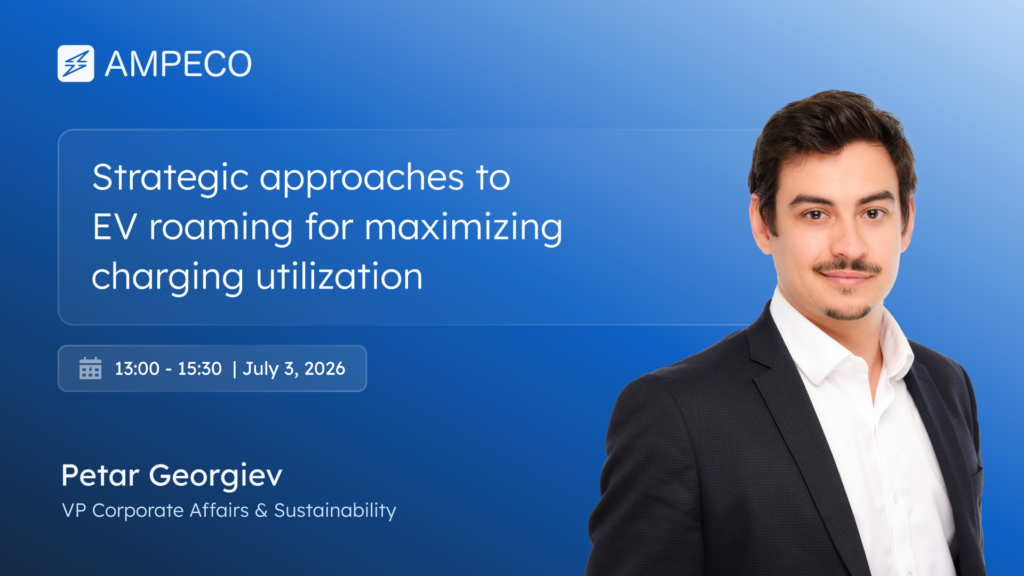 AMPECO

Strategic approaches to EV roaming for maximizing charging utilization

13:00 - 15:30 | July 3, 2026

Petar Georgiev

VP Corporate Affairs & Sustainability